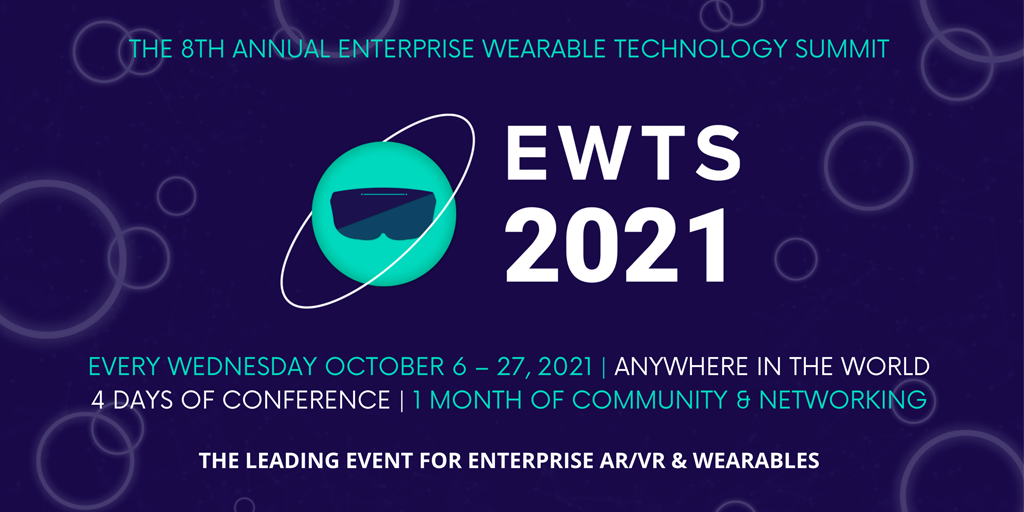 THE 8TH ANNUAL ENTERPRISE WEARABLE TECHNOLOGY SUMMIT

EWTS
2021

EVERY WEDNESDAY OCTOBER 6 – 27, 2021 | ANYWHERE IN THE WORLD
4 DAYS OF CONFERENCE | 1 MONTH OF COMMUNITY & NETWORKING

THE LEADING EVENT FOR ENTERPRISE AR/VR & WEARABLES